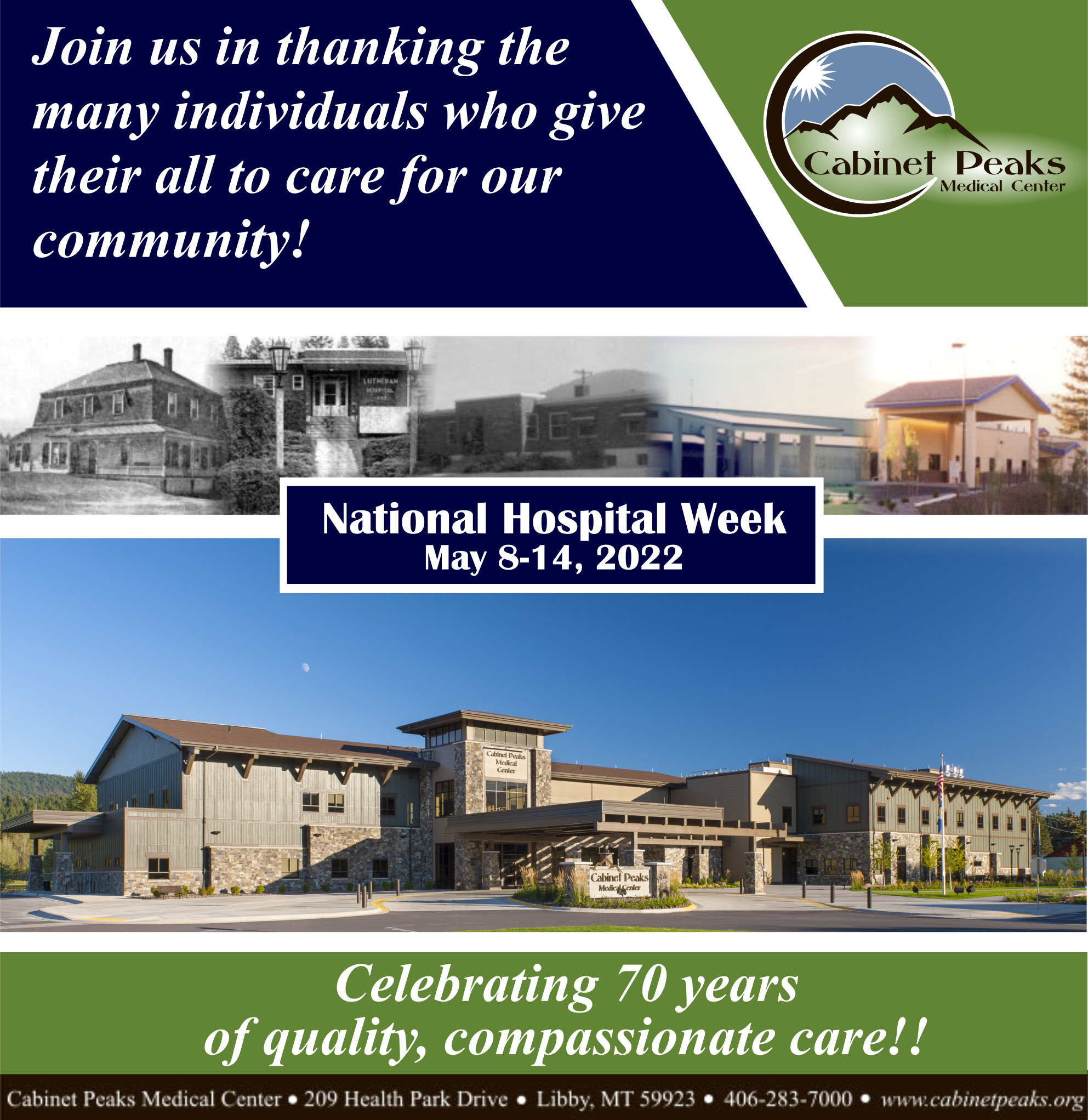 Join us in thanking the many individuals who give their all to care for our community!

Cabinet Peaks
Medical Center

LUTHERAN HOSPITAL

National Hospital Week
May 8-14, 2022

Cabinet Peaks Medical Center

Cabinet Peaks Medical Center

Celebrating 70 years of quality, compassionate care!!

Cabinet Peaks Medical Center • 209 Health Park Drive • Libby, MT 59923 • 406-283-7000 • www.cabinetpeaks.org